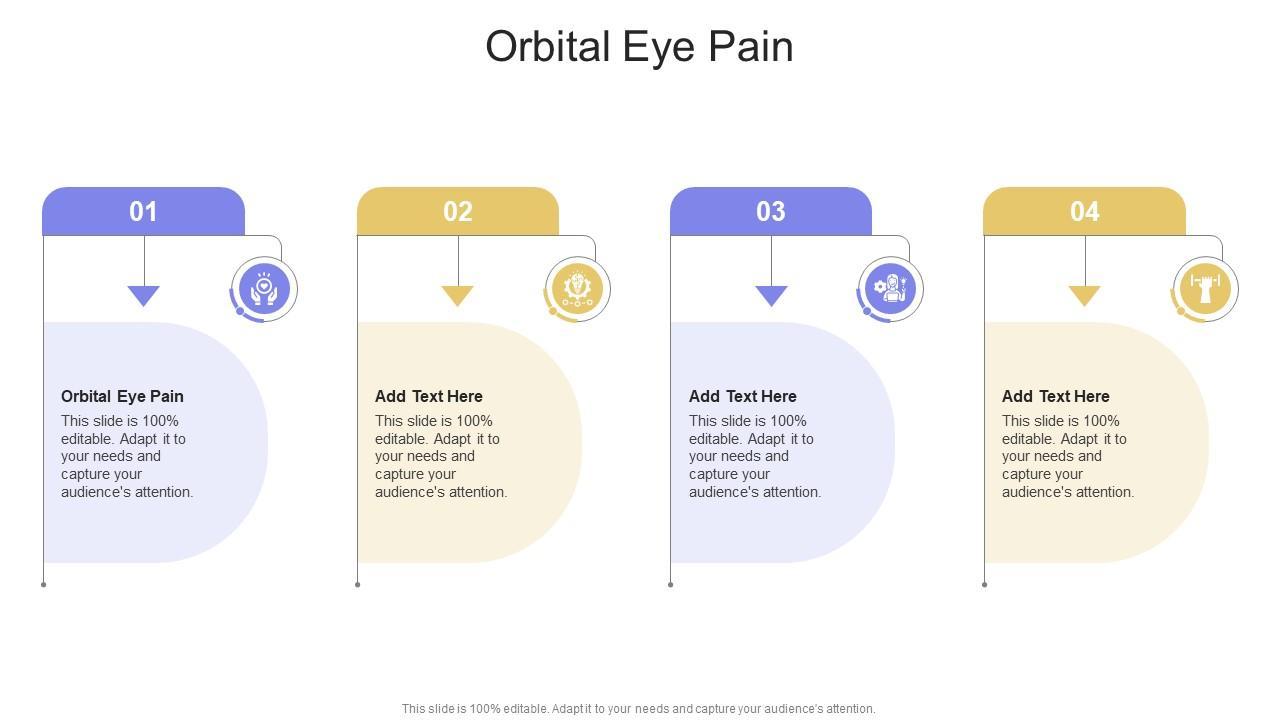 Orbital Eye Pain

01

Orbital Eye Pain

This slide is 100% editable. Adapt it to your needs and capture your audience's attention.

02

Add Text Here

This slide is 100% editable. Adapt it to your needs and capture your audience's attention.

03

Add Text Here

This slide is 100% editable. Adapt it to your needs and capture your audience's attention.

04

Add Text Here

This slide is 100% editable. Adapt it to your needs and capture your audience's attention.

This slide is 100% editable. Adapt it to your needs and capture your audience's attention.